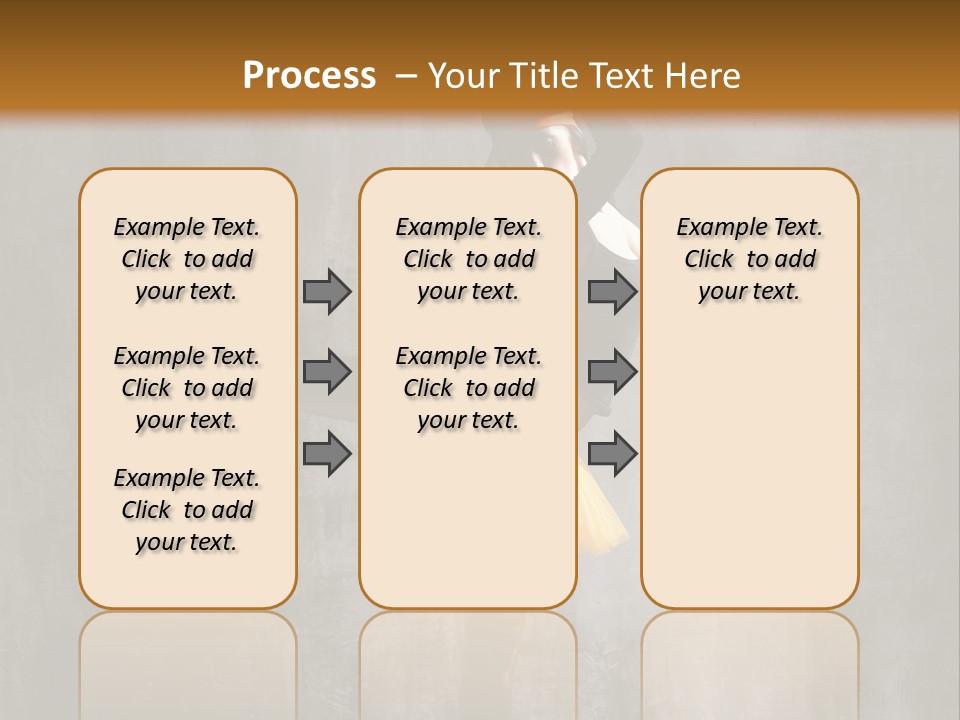 Process – Your Title Text Here

Example Text. Click to add your text.

Example Text. Click to add your text.

Example Text. Click to add your text.

Example Text. Click to add your text.

Example Text. Click to add your text.

Example Text. Click to add your text.